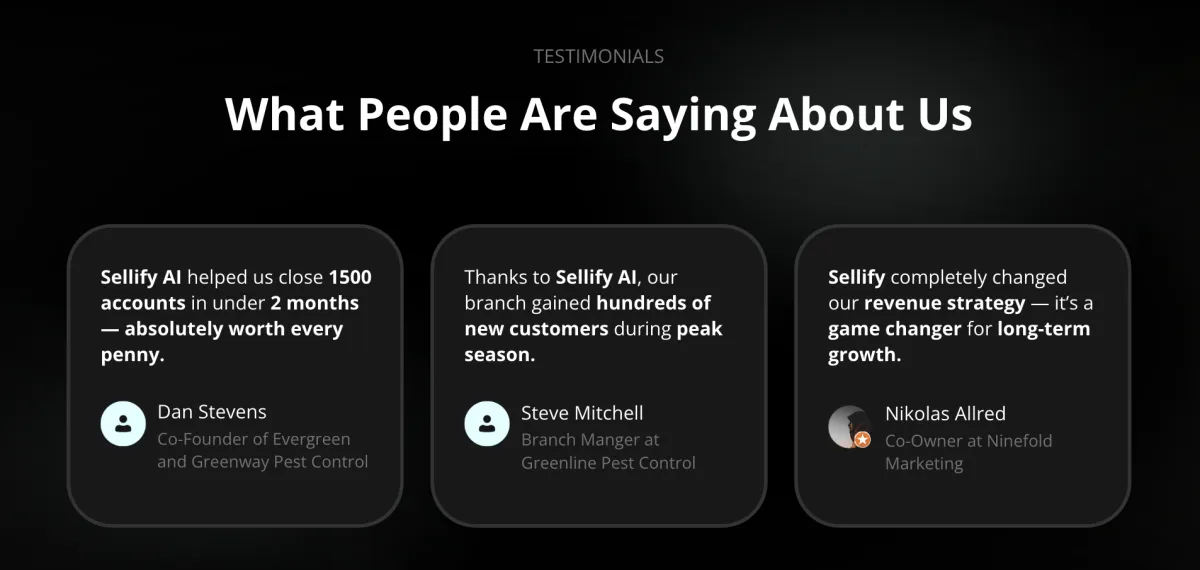 TESTIMONIALS

What People Are Saying About Us

Sellify AI helped us close 1500 accounts in under 2 months — absolutely worth every penny.

Dan Stevens
Co-Founder of Evergreen and Greenway Pest Control

Thanks to Sellify AI, our branch gained hundreds of new customers during peak season.

Steve Mitchell
Branch Manger at Greenline Pest Control

Sellify completely changed our revenue strategy — it's a game changer for long-term growth.

Nikolas Allred
Co-Owner at Ninefold Marketing